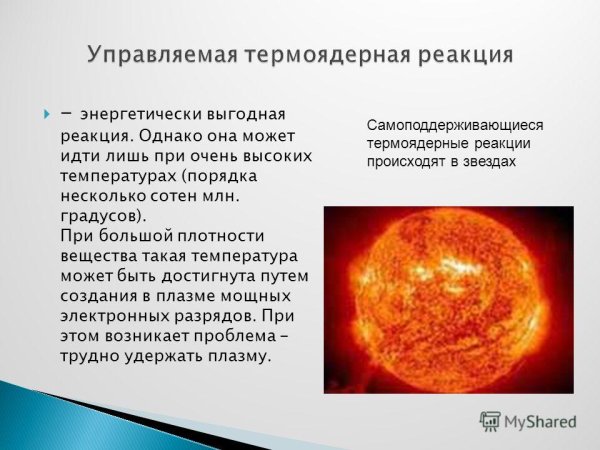 Управляемая термоядерная реакция

– энергетически выгодная реакция. Однако она может идти лишь при очень высоких температурах (порядка несколько сотен млн. градусов).
При большой плотности вещества такая температура может быть достигнута путем создания в плазме мощных электронных разрядов. При этом возникает проблема – трудно удержать плазму.

Самоподдерживающиеся термоядерные реакции происходят в звездах

MyShared